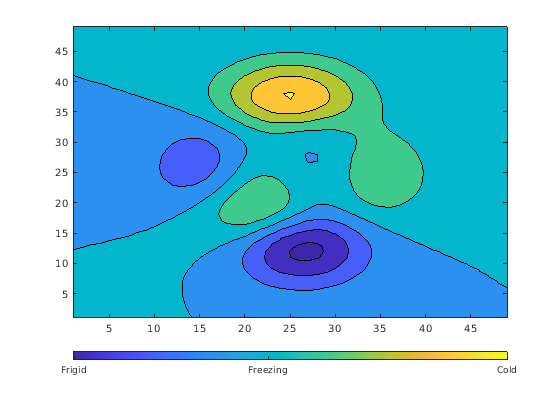 45
40
35
30
25
20
15
10
5
5 10 15 20 25 30 35 40 45
Frigid Freezing Cold